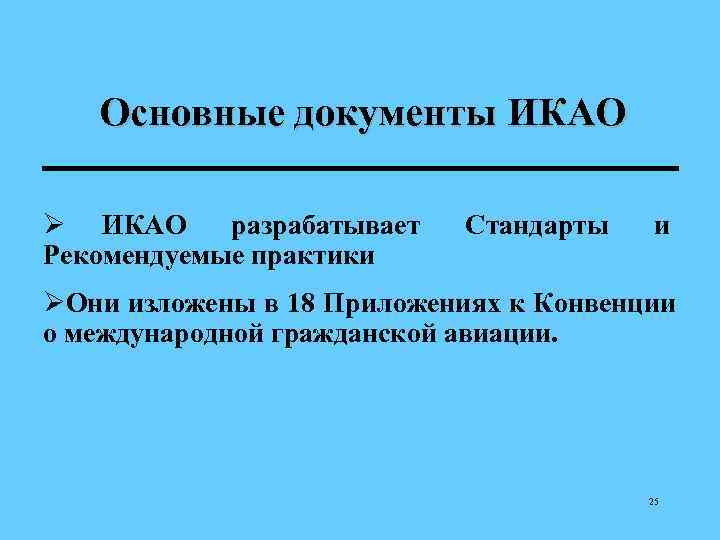 Основные документы ИКАО

➢ ИКАО разрабатывает Стандарты и Рекомендуемые практики

➢Они изложены в 18 Приложениях к Конвенции о международной гражданской авиации.

25